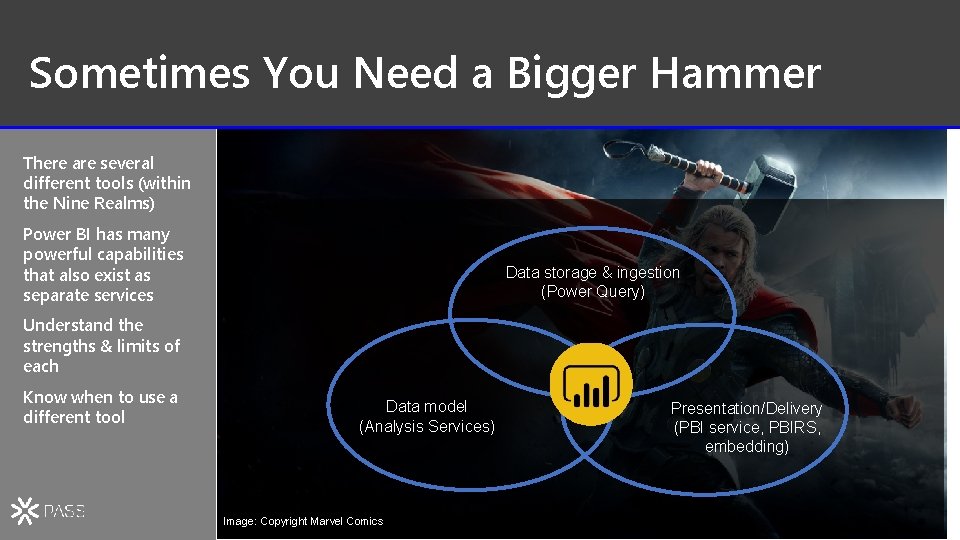 Sometimes You Need a Bigger Hammer

There are several different tools (within the Nine Realms)

Power BI has many powerful capabilities that also exist as separate services

Understand the strengths & limits of each

Know when to use a different tool

PASS

Data storage & ingestion
(Power Query)

Data model
(Analysis Services)

Presentation/Delivery
(PBI service, PBIRS, embedding)

Image: Copyright Marvel Comics